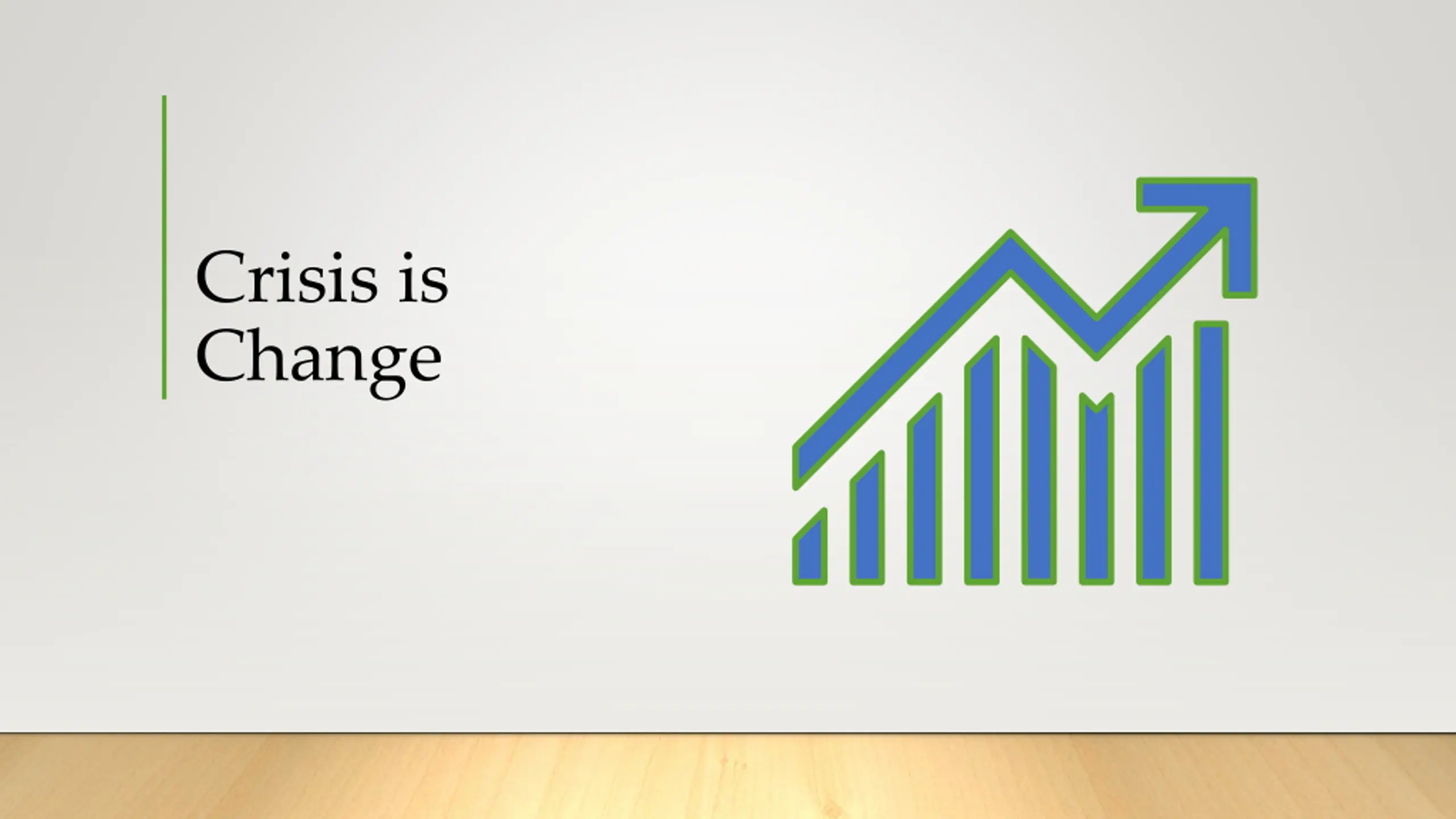 Crisis is Change